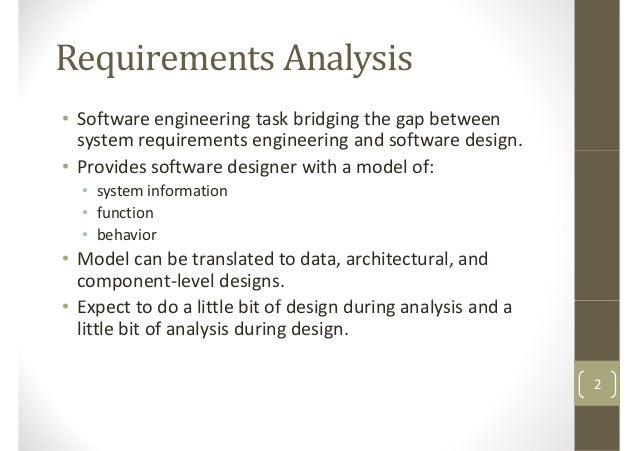 Requirements Analysis

• Software engineering task bridging the gap between system requirements engineering and software design.
• Provides software designer with a model of:
  • system information
  • function
  • behavior
• Model can be translated to data, architectural, and component-level designs.
• Expect to do a little bit of design during analysis and a little bit of analysis during design.

2